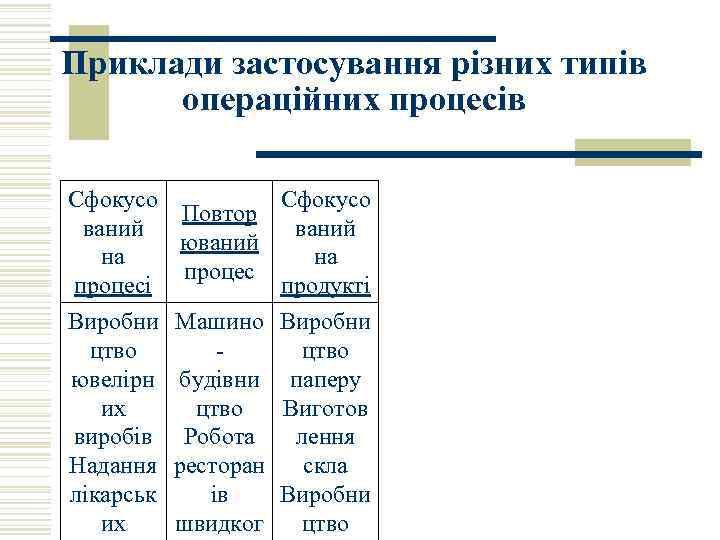 Приклади застосування різних типів операційних процесів

| Сфокусований на процесі | Повторюваний процес | Сфокусований на продукті |
|---|---|---|
| Виробництво ювелірних виробів Надання лікарських | Машино-будівництво Робота ресторанів швидког | Виробництво паперу Виготовлення скла Виробництво |